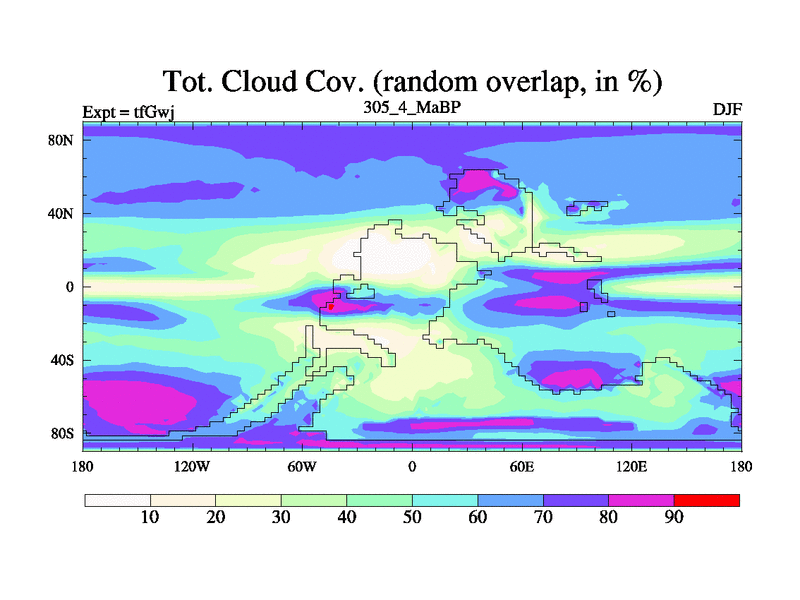 Tot. Cloud Cov. (random overlap, in %)

Expt = tfGwj

305_4_MaBP

DJF

80N

40N

0

40S

80S

180

120W

60W

0

60E

120E

180

10

20

30

40

50

60

70

80

90